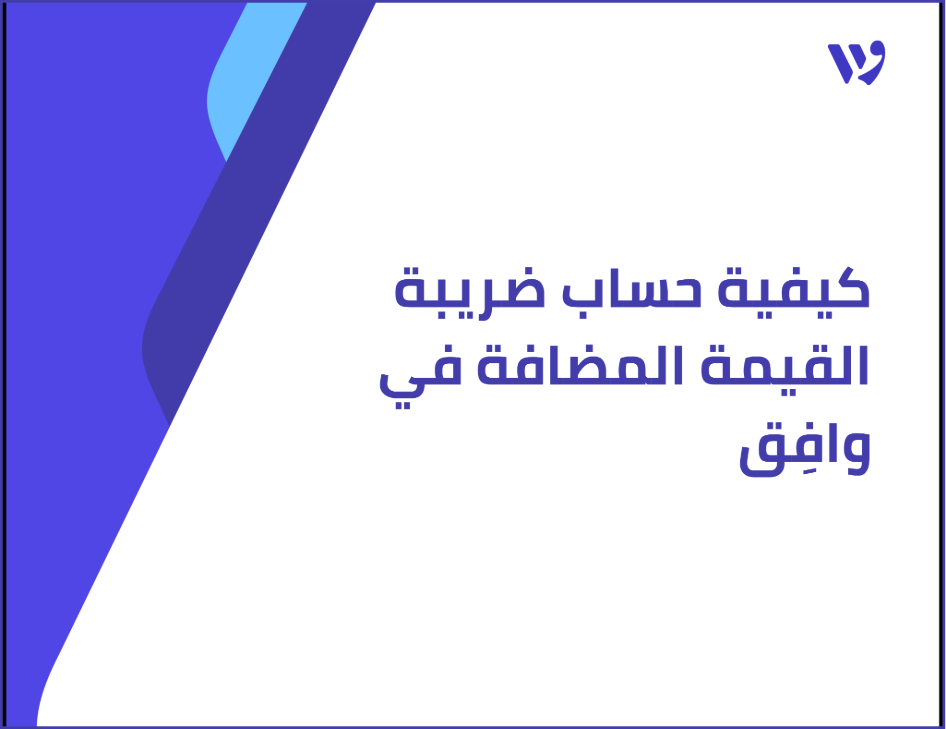 كيفية حساب ضريبة القيمة المضافة في وافِق